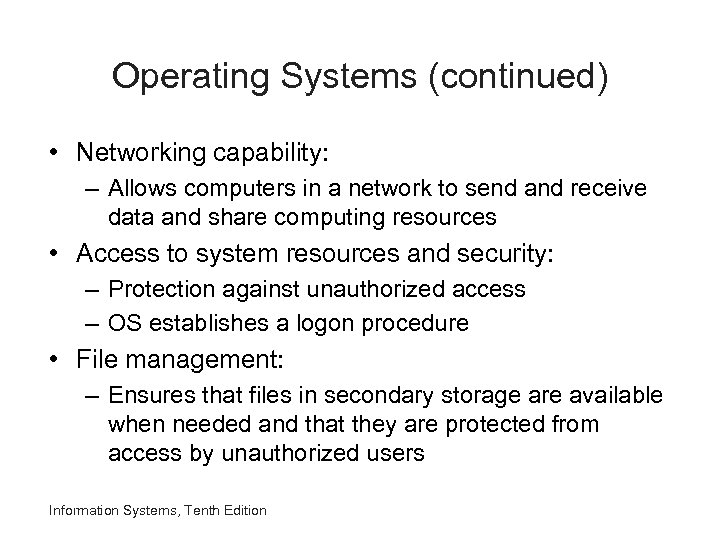 Operating Systems (continued)

• Networking capability:
  – Allows computers in a network to send and receive data and share computing resources
• Access to system resources and security:
  – Protection against unauthorized access
  – OS establishes a logon procedure
• File management:
  – Ensures that files in secondary storage are available when needed and that they are protected from access by unauthorized users

Information Systems, Tenth Edition